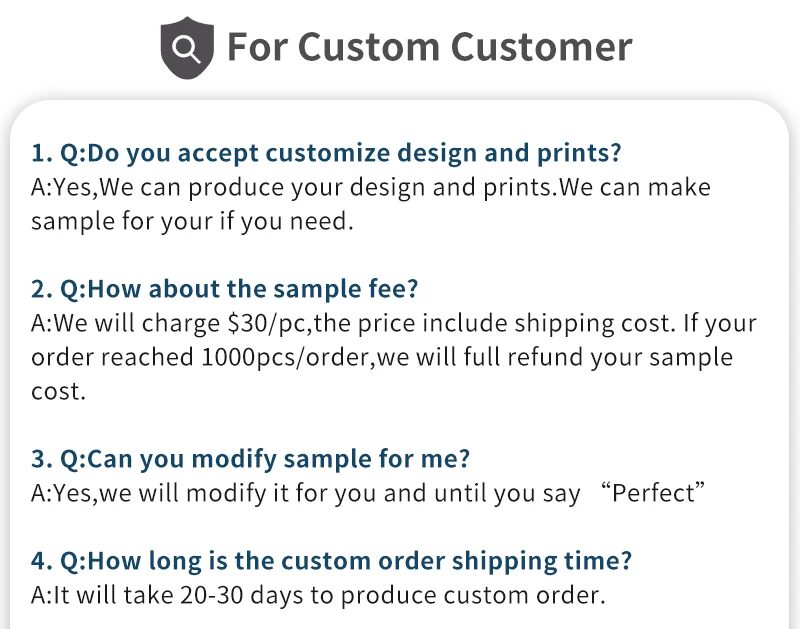 For Custom Customer

1. Q:Do you accept customize design and prints?
A:Yes,We can produce your design and prints.We can make sample for your if you need.

2. Q:How about the sample fee?
A:We will charge \$30/pc,the price include shipping cost. If your order reached 1000pcs/order,we will full refund your sample cost.

3. Q:Can you modify sample for me?
A:Yes,we will modify it for you and until you say “Perfect”

4. Q:How long is the custom order shipping time?
A:It will take 20-30 days to produce custom order.